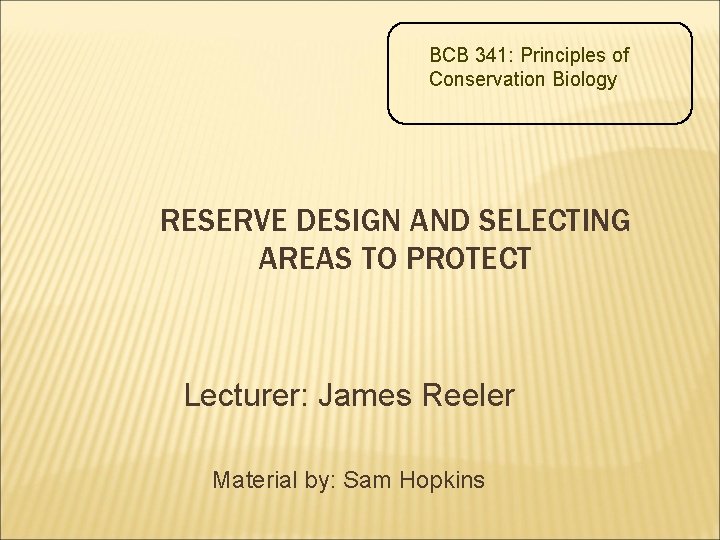 BCB 341: Principles of Conservation Biology

RESERVE DESIGN AND SELECTING AREAS TO PROTECT

Lecturer: James Reeler

Material by: Sam Hopkins